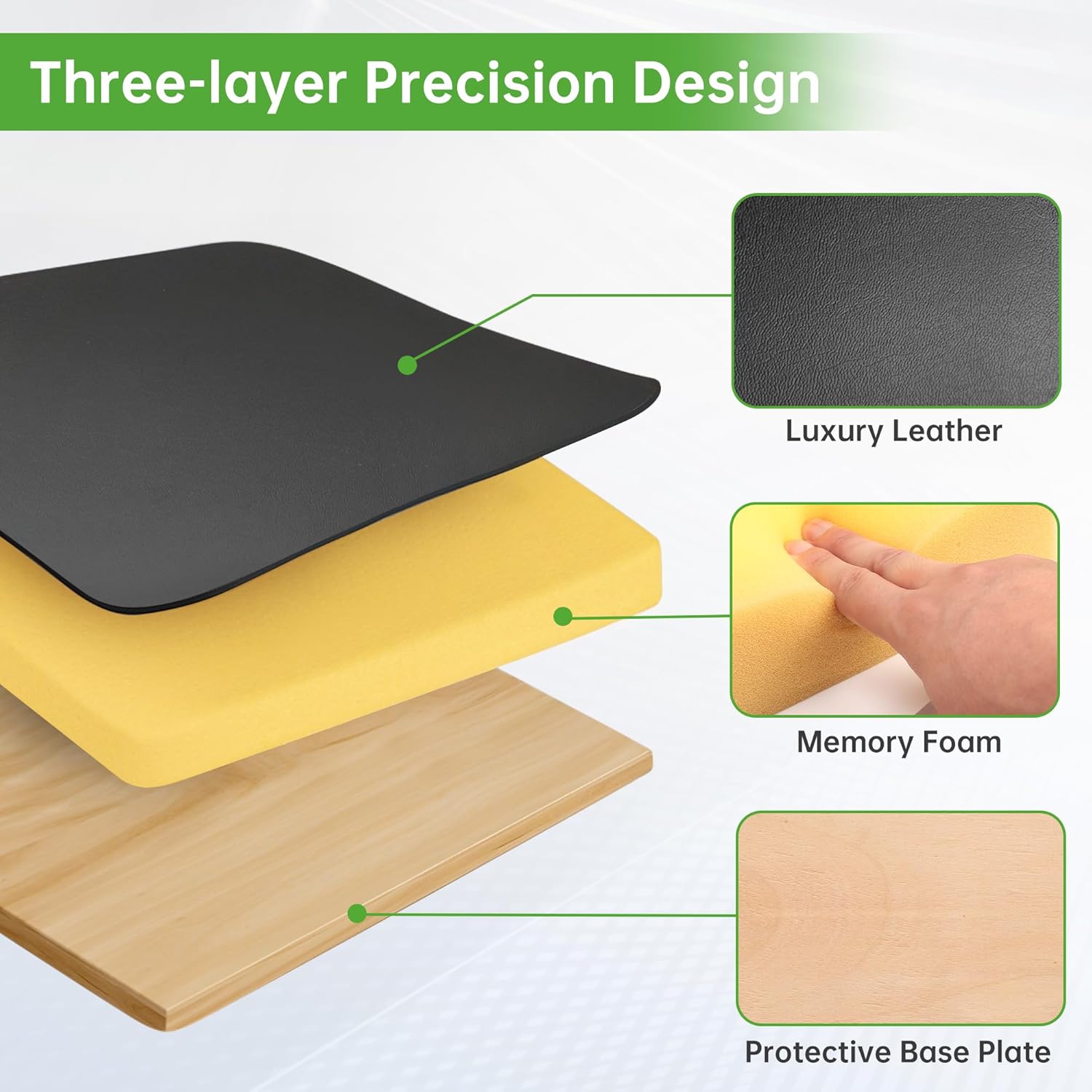 Three-layer Precision Design

Luxury Leather

Memory Foam

Protective Base Plate